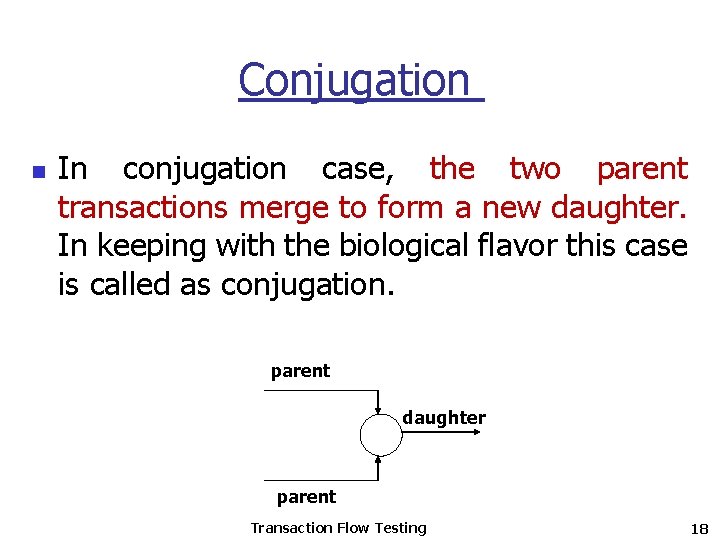 Conjugation

In conjugation case, the two parent transactions merge to form a new daughter. In keeping with the biological flavor this case is called as conjugation.

parent
daughter
parent

Transaction Flow Testing

18